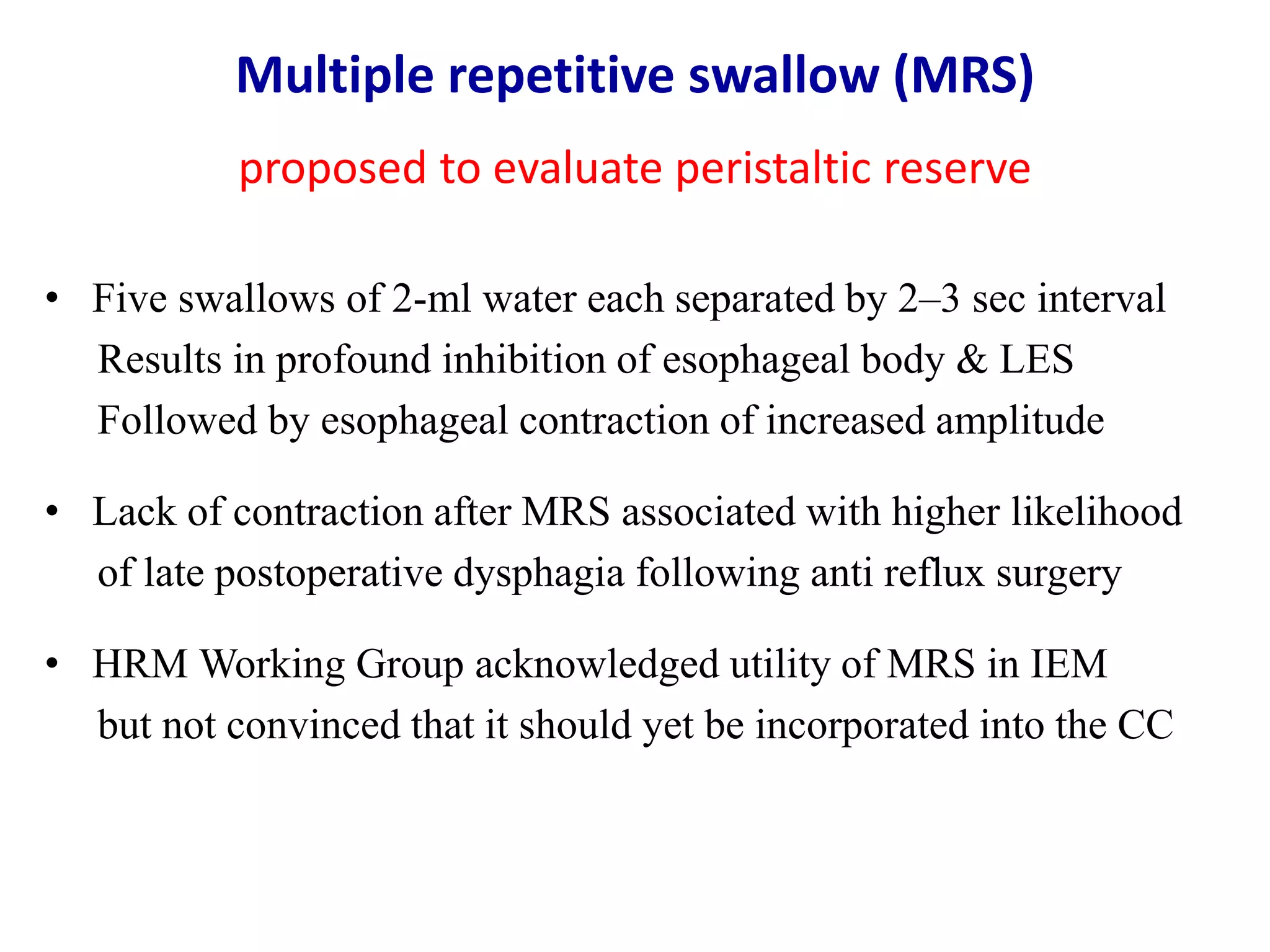 Multiple repetitive swallow (MRS)

proposed to evaluate peristaltic reserve

• Five swallows of 2-ml water each separated by 2–3 sec interval
Results in profound inhibition of esophageal body & LES
Followed by esophageal contraction of increased amplitude

• Lack of contraction after MRS associated with higher likelihood of late postoperative dysphagia following anti reflux surgery

• HRM Working Group acknowledged utility of MRS in IEM but not convinced that it should yet be incorporated into the CC